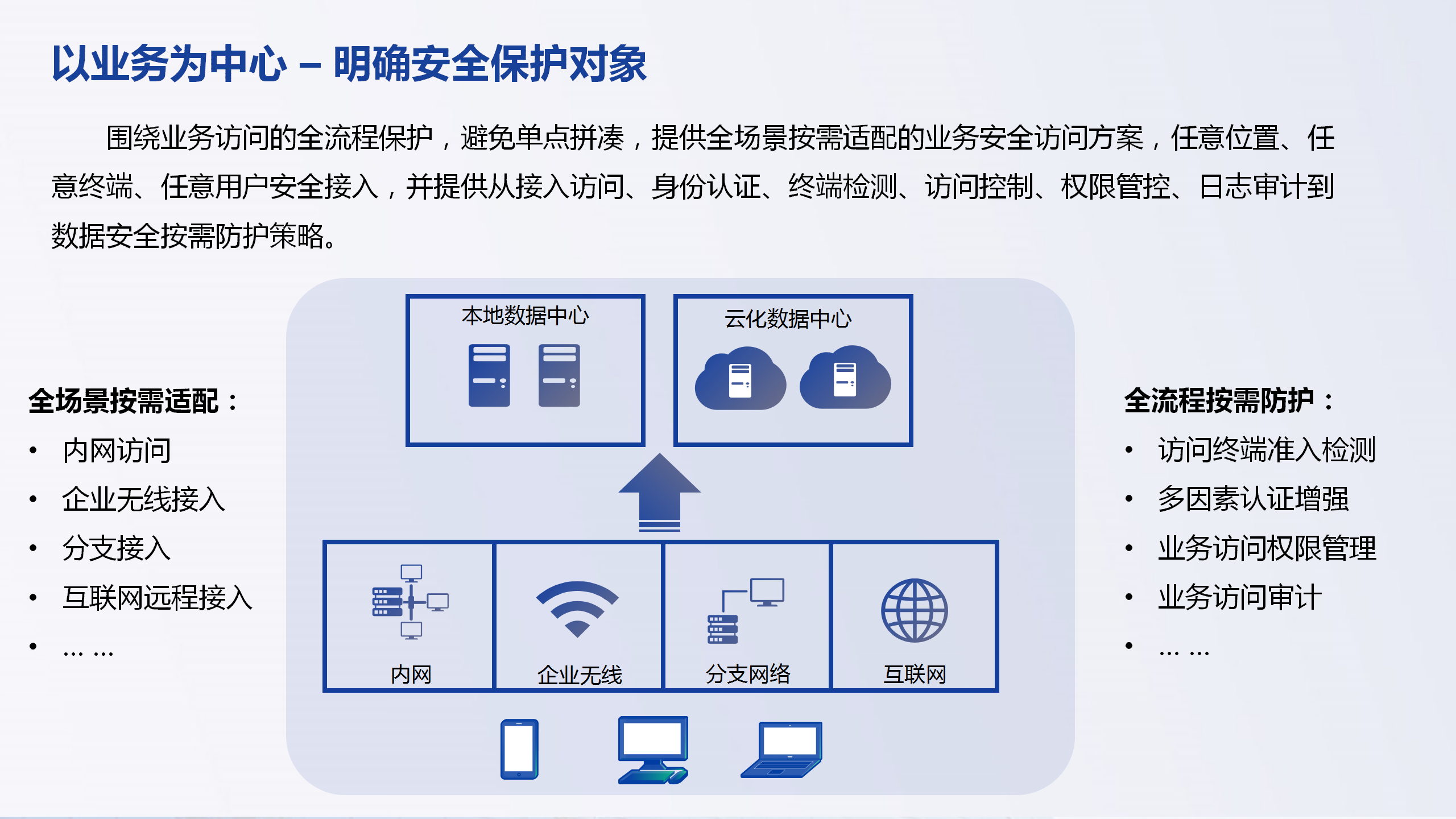 以业务为中心 – 明确安全保护对象

围绕业务访问的全流程保护，避免单点拼凑，提供全场景按需适配的业务安全访问方案，任意位置、任意终端、任意用户安全接入，并提供从接入访问、身份认证、终端检测、访问控制、权限管控、日志审计到数据安全按需防护策略。

全场景按需适配：
• 内网访问
• 企业无线接入
• 分支接入
• 互联网远程接入
• … …

本地数据中心

云化数据中心

内网

企业无线

分支网络

互联网

全流程按需防护：
• 访问终端准入检测
• 多因素认证增强
• 业务访问权限管理
• 业务访问审计
• … …